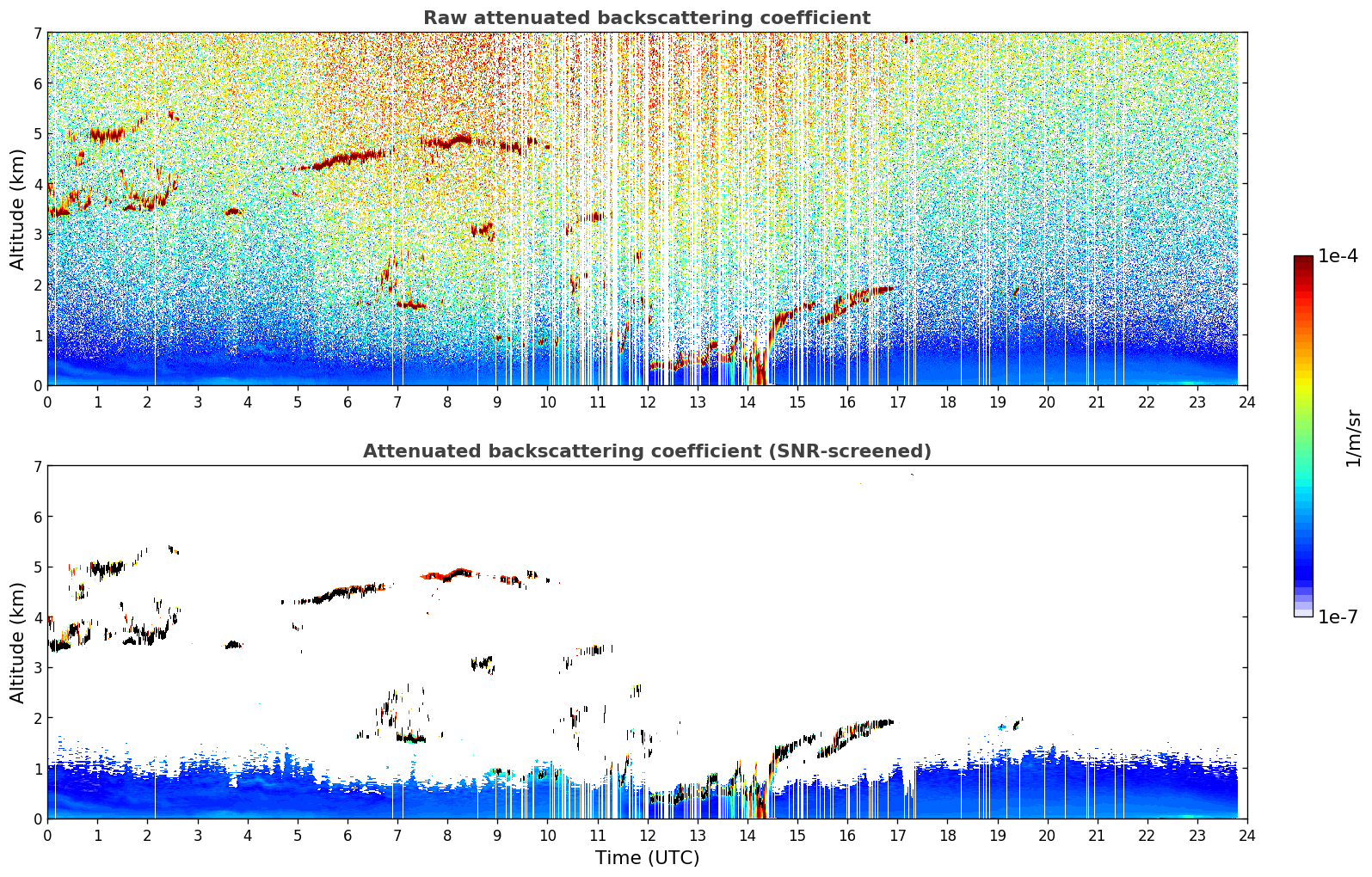 Raw attenuated backscattering coefficient

Altitude (km)

7
6
5
4
3
2
1
0

0 1 2 3 4 5 6 7 8 9 10 11 12 13 14 15 16 17 18 19 20 21 22 23 24

Attenuated backscattering coefficient (SNR-screened)

Altitude (km)

7
6
5
4
3
2
1
0

0 1 2 3 4 5 6 7 8 9 10 11 12 13 14 15 16 17 18 19 20 21 22 23 24

Time (UTC)

1e-4

1/m/sr

1e-7